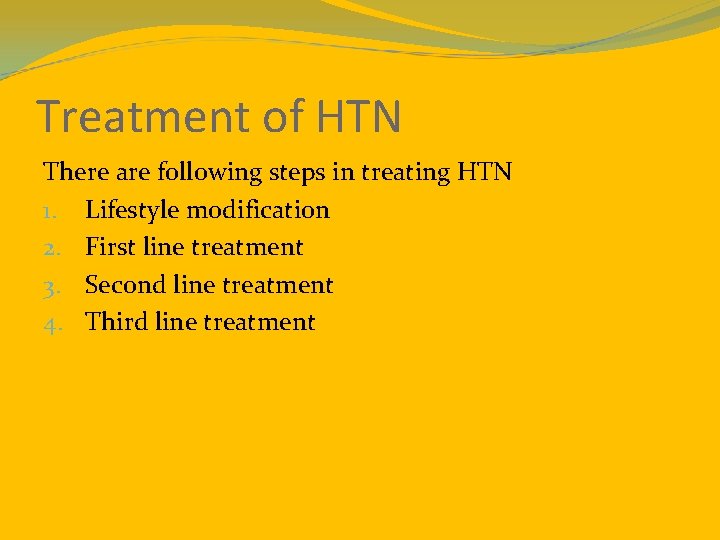 Treatment of HTN

There are following steps in treating HTN

1. Lifestyle modification
2. First line treatment
3. Second line treatment
4. Third line treatment